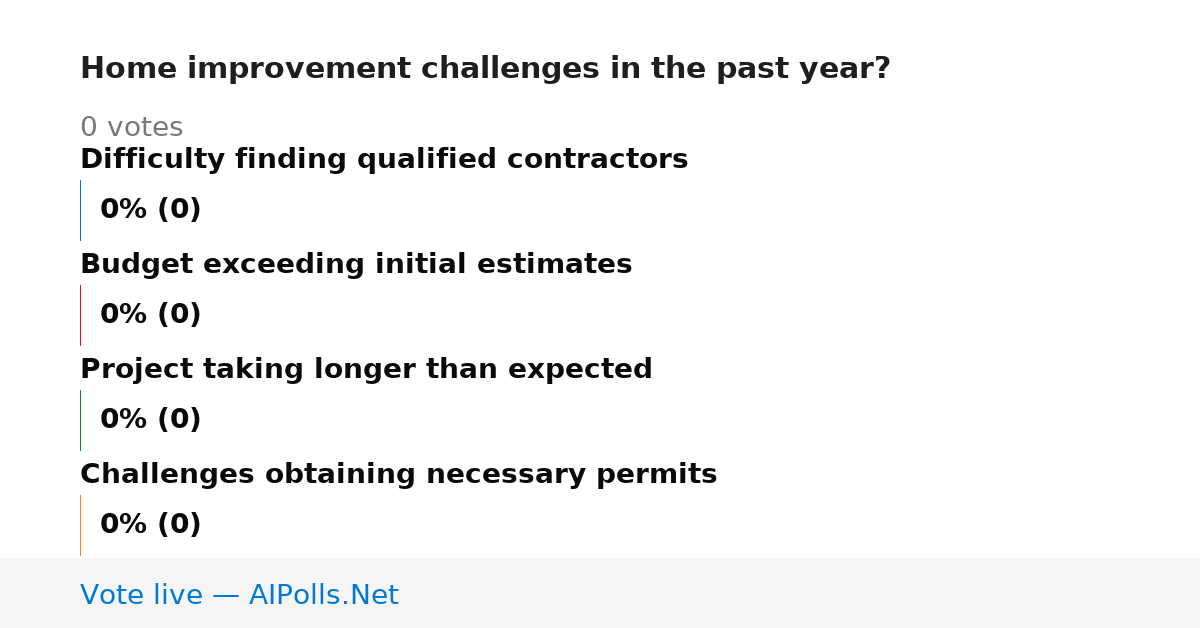 Home improvement challenges in the past year?

0 votes

Difficulty finding qualified contractors

0% (0)

Budget exceeding initial estimates

0% (0)

Project taking longer than expected

0% (0)

Challenges obtaining necessary permits

0% (0)

Vote live — AIPolls.Net